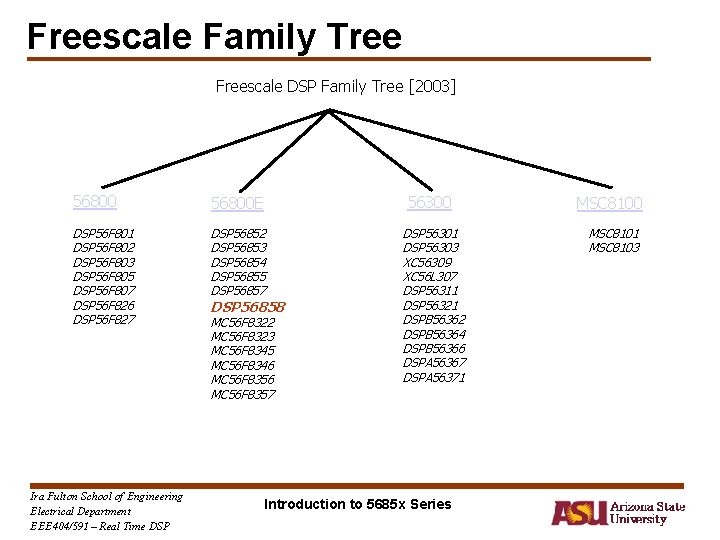 Freescale Family Tree

Freescale DSP Family Tree [2003]

56800

DSP56F801
DSP56F802
DSP56F803
DSP56F805
DSP56F807
DSP56F826
DSP56F827

56800E

DSP56852
DSP56853
DSP56854
DSP56855
DSP56857
DSP56858
MC56F8322
MC56F8323
MC56F8345
MC56F8346
MC56F8356
MC56F8357

56300

DSP56301
DSP56303
XC56309
XC56L307
DSP56311
DSP56321
DSPB56362
DSPB56364
DSPB56366
DSPA56367
DSPA56371

MSC8100

MSC8101
MSC8103

Ira Fulton School of Engineering
Electrical Department
EEE404/591 – Real Time DSP

Introduction to 5685x Series

ASU Arizona State University